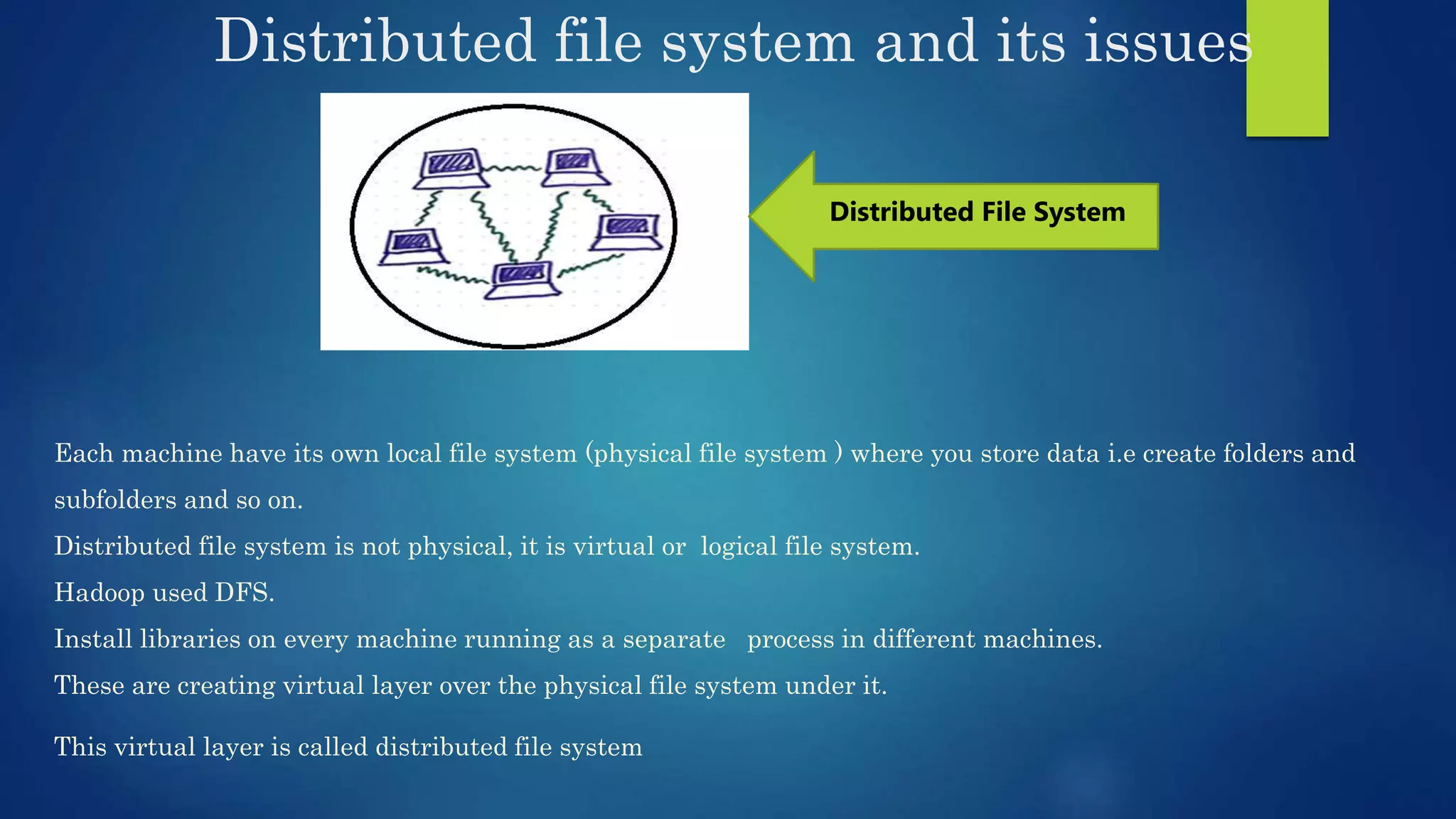 Distributed file system and its issues

Distributed File System

Each machine have its own local file system (physical file system ) where you store data i.e create folders and subfolders and so on.

Distributed file system is not physical, it is virtual or logical file system.

Hadoop used DFS.

Install libraries on every machine running as a separate process in different machines.

These are creating virtual layer over the physical file system under it.

This virtual layer is called distributed file system